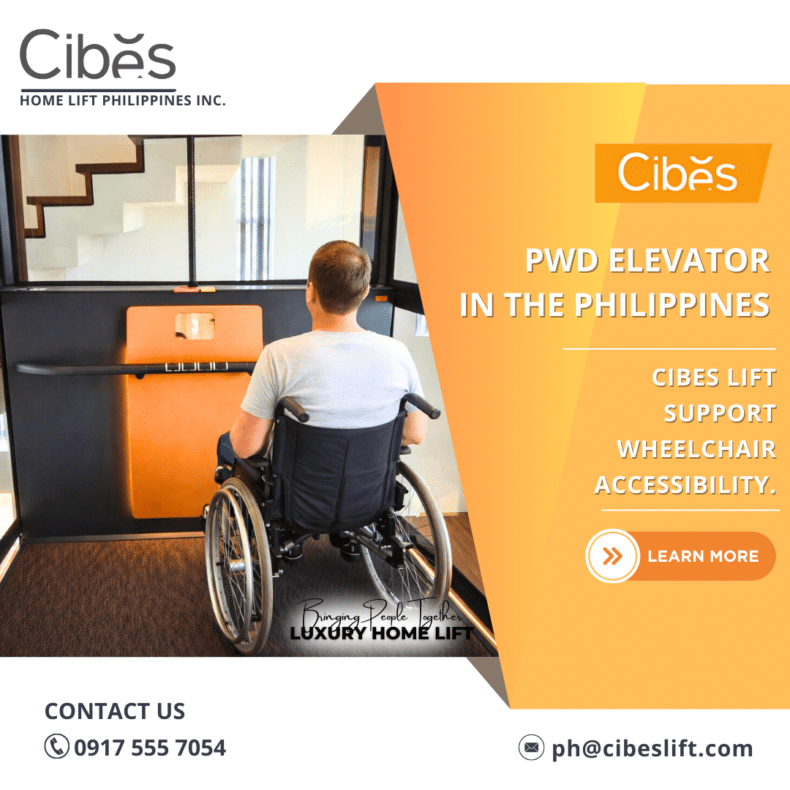 Cibes
HOME LIFT PHILIPPINES INC.

Cibes

PWD ELEVATOR IN THE PHILIPPINES

CIBES LIFT SUPPORT WHEELCHAIR ACCESSIBILITY.

LEARN MORE

Bringing People Together
LUXURY HOME LIFT

CONTACT US
0917 555 7054

ph@cibeslift.com